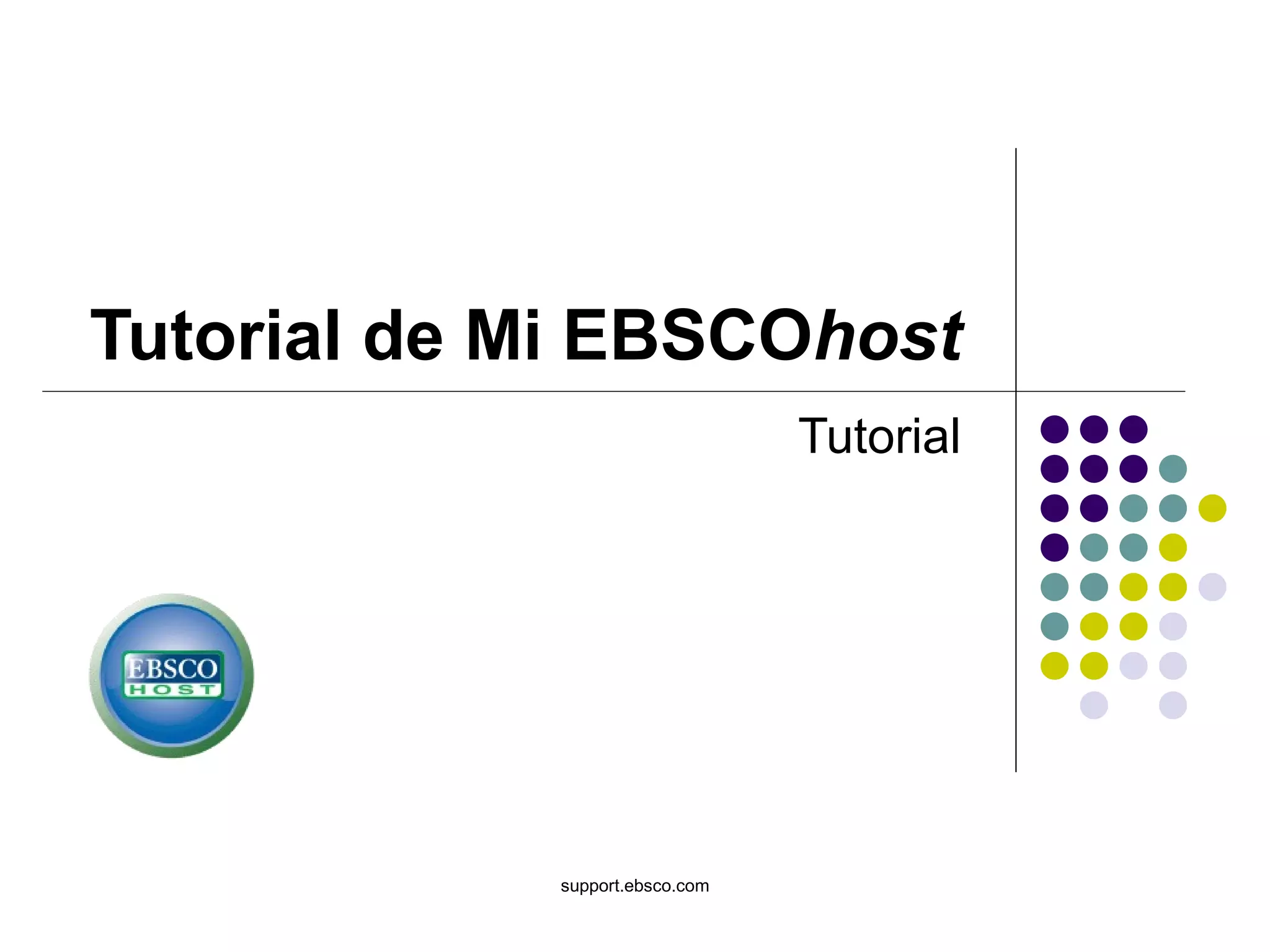 Tutorial de Mi EBSCOhost

Tutorial

EBSCO
HOST

support.ebsco.com